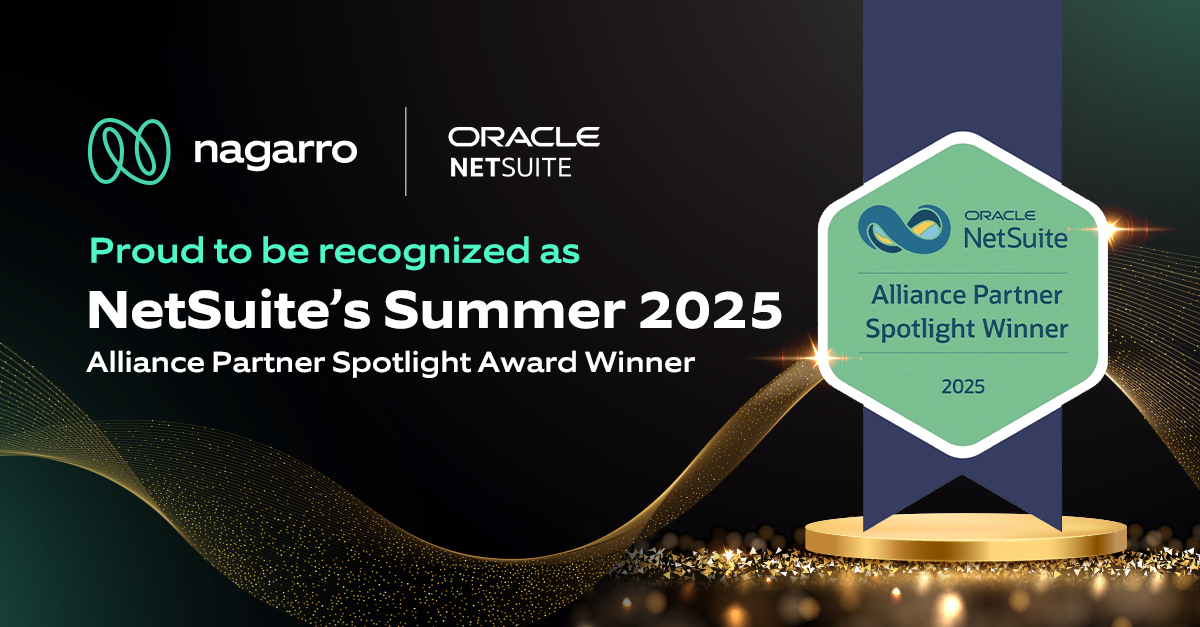 nagarro

ORACLE
NETSUITE

Proud to be recognized as
NetSuite's Summer 2025
Alliance Partner Spotlight Award Winner

ORACLE
NetSuite

Alliance Partner
Spotlight Winner

2025